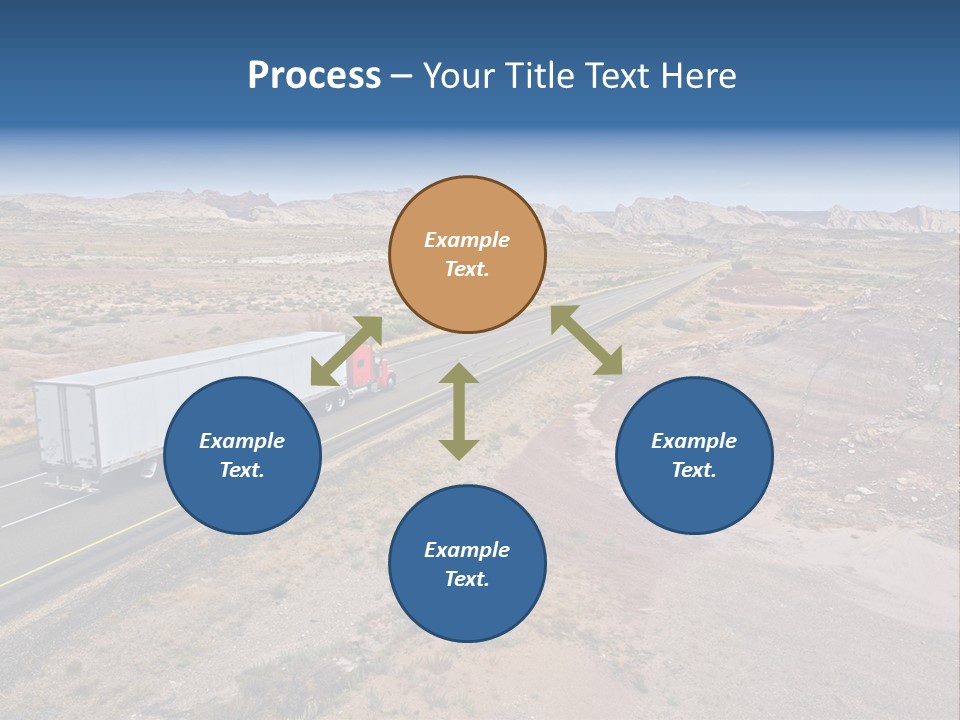 Process – Your Title Text Here

Example Text.

Example Text.

Example Text.

Example Text.